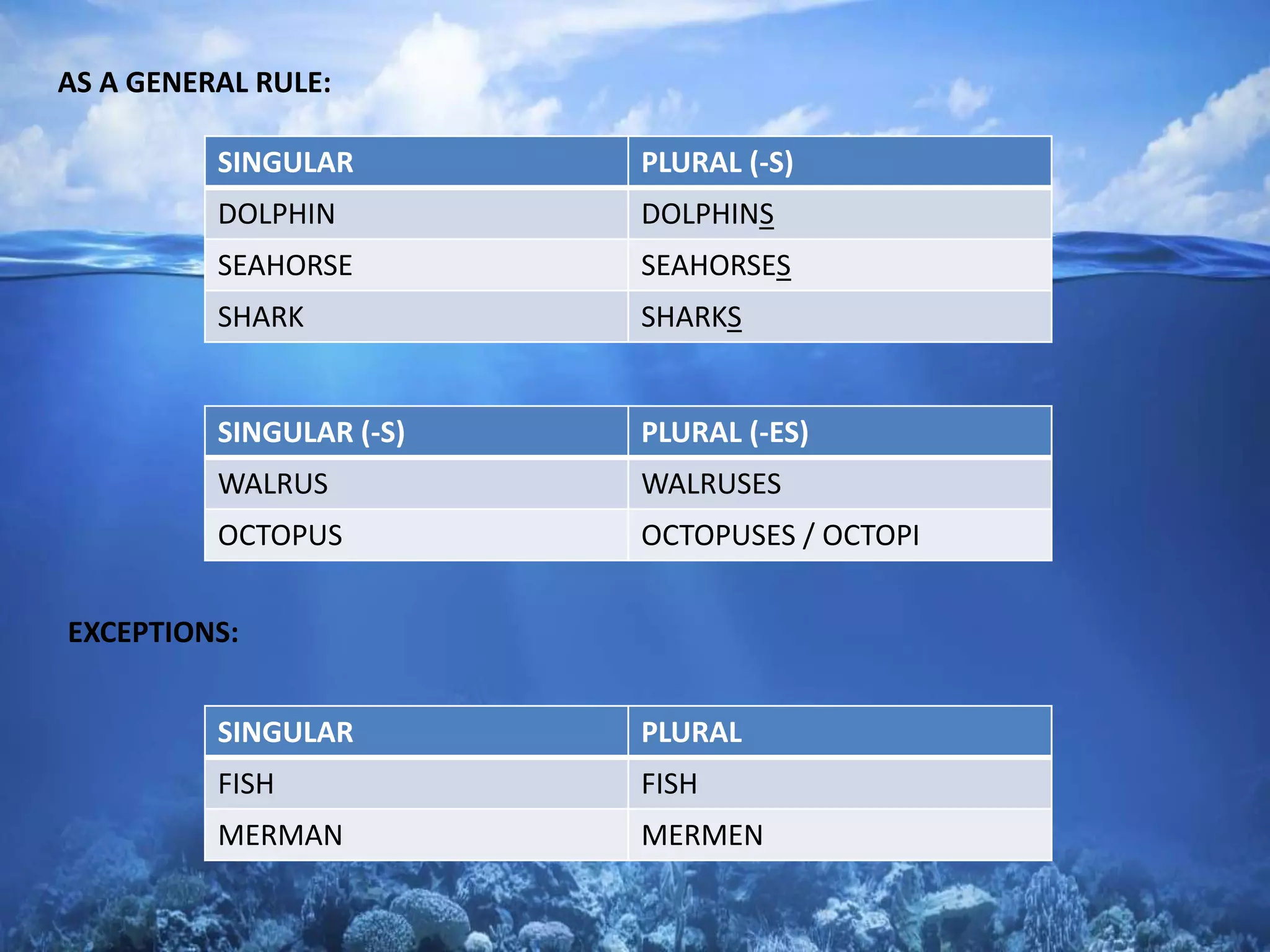 AS A GENERAL RULE:

| SINGULAR | PLURAL (-S) |
|---|---|
| DOLPHIN | DOLPHINS |
| SEAHORSE | SEAHORSES |
| SHARK | SHARKS |

| SINGULAR (-S) | PLURAL (-ES) |
|---|---|
| WALRUS | WALRUSES |
| OCTOPUS | OCTOPUSES / OCTOPI |

EXCEPTIONS:

| SINGULAR | PLURAL |
|---|---|
| FISH | FISH |
| MERMAN | MERMEN |